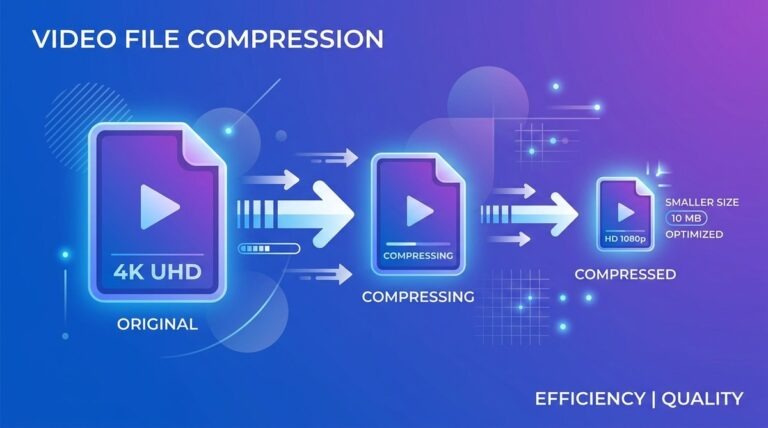 VIDEO FILE COMPRESSION

4K UHD

ORIGINAL

COMPRESSING

COMPRESSING

HD 1080p

SMALLER SIZE
10 MB
OPTIMIZED

COMPRESSED

EFFICIENCY | QUALITY